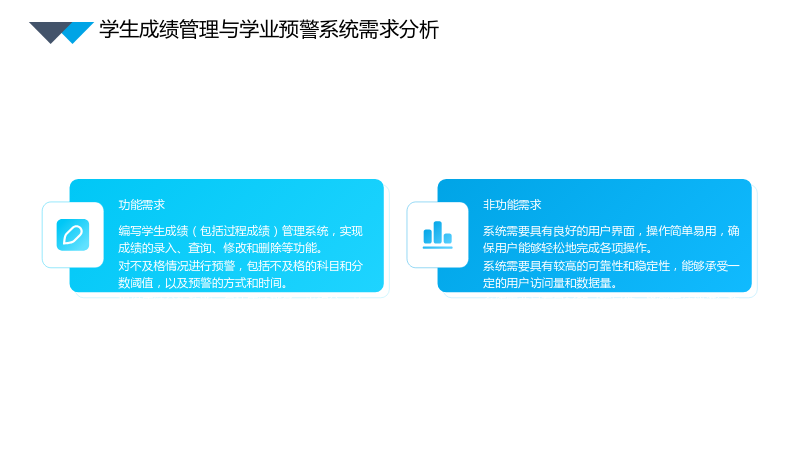 学生成绩管理与学业预警系统需求分析

功能需求

编写学生成绩（包括过程成绩）管理系统，实现成绩的录入、查询、修改和删除等功能。

对不及格情况进行预警，包括不及格的科目和分数阈值，以及预警的方式和时间。

非功能需求

系统需要具有良好的用户界面，操作简单易用，确保用户能够轻松地完成各项操作。

系统需要具有较高的可靠性和稳定性，能够承受一定的用户访问量和数据量。